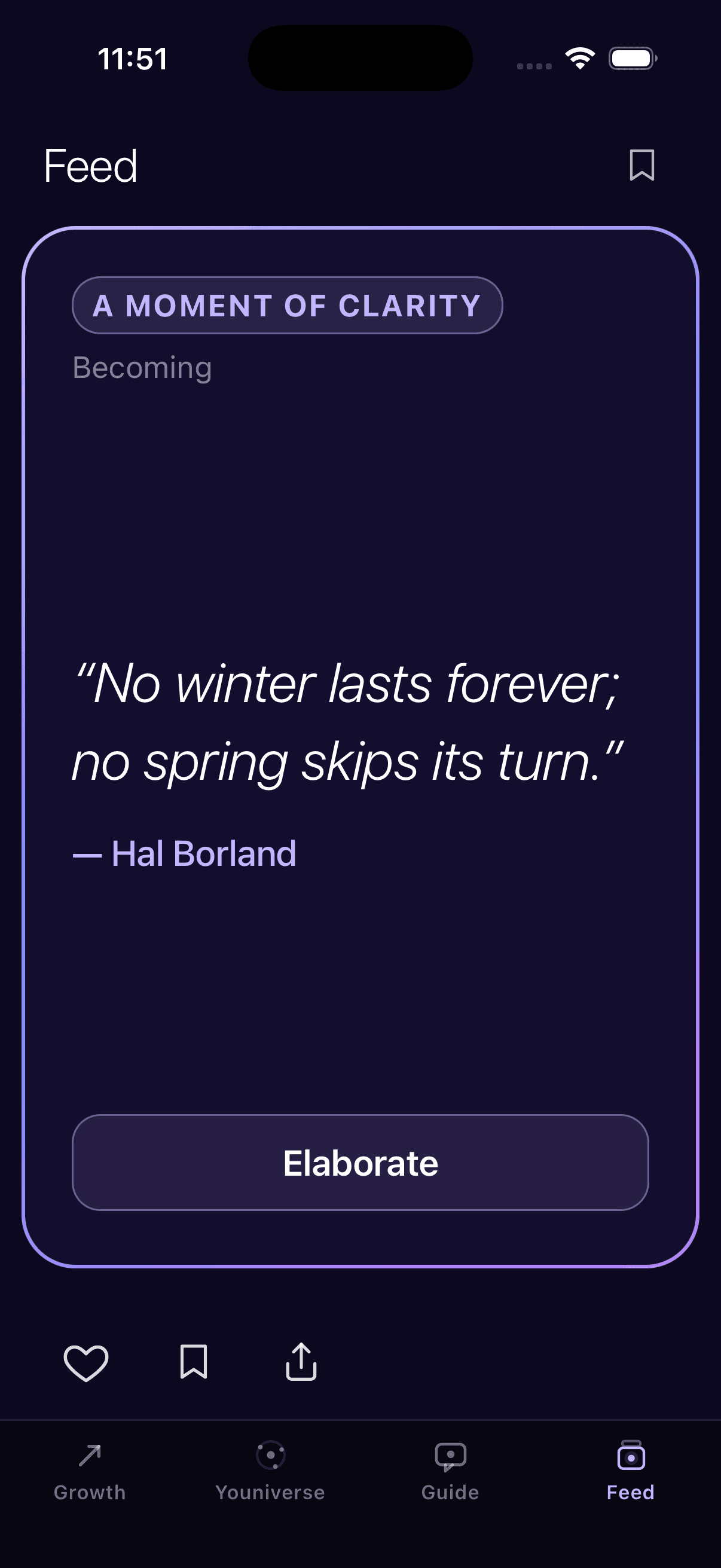 11:51

Feed

A MOMENT OF CLARITY

Becoming

“No winter lasts forever; no spring skips its turn.”

— Hal Borland

Elaborate

Growth Youniverse Guide Feed